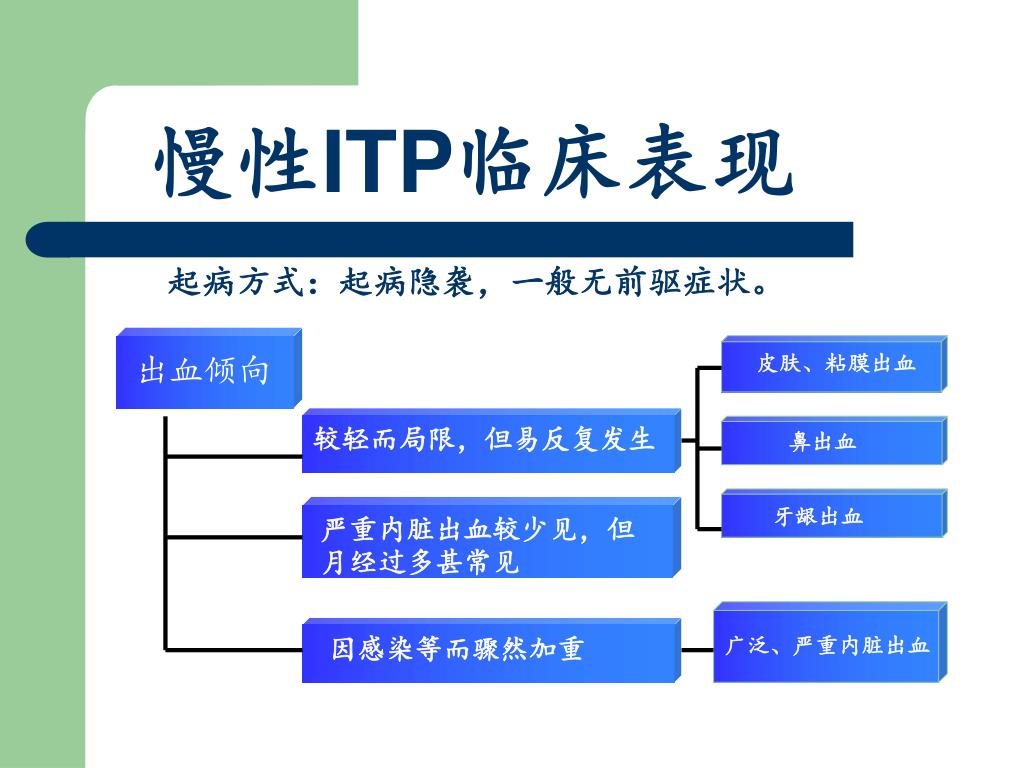 慢性ITP临床表现

起病方式：起病隐袭，一般无前驱症状。

出血倾向

较轻而局限，但易反复发生

皮肤、粘膜出血

鼻出血

牙龈出血

严重内脏出血较少见，但月经过多甚常见

因感染等而骤然加重

广泛、严重内脏出血